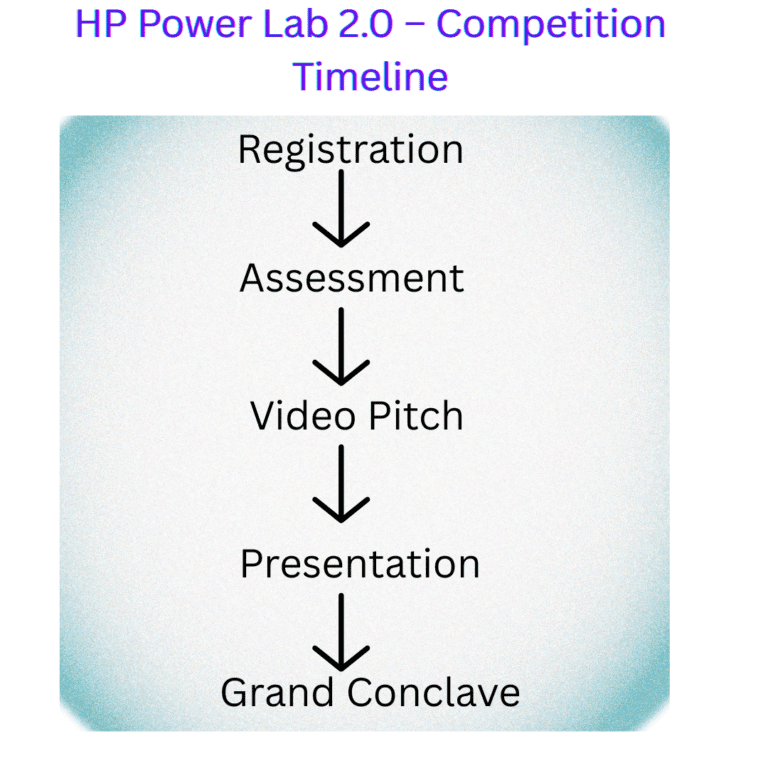 HP Power Lab 2.0 – Competition Timeline

Registration

Assessment

Video Pitch

Presentation

Grand Conclave